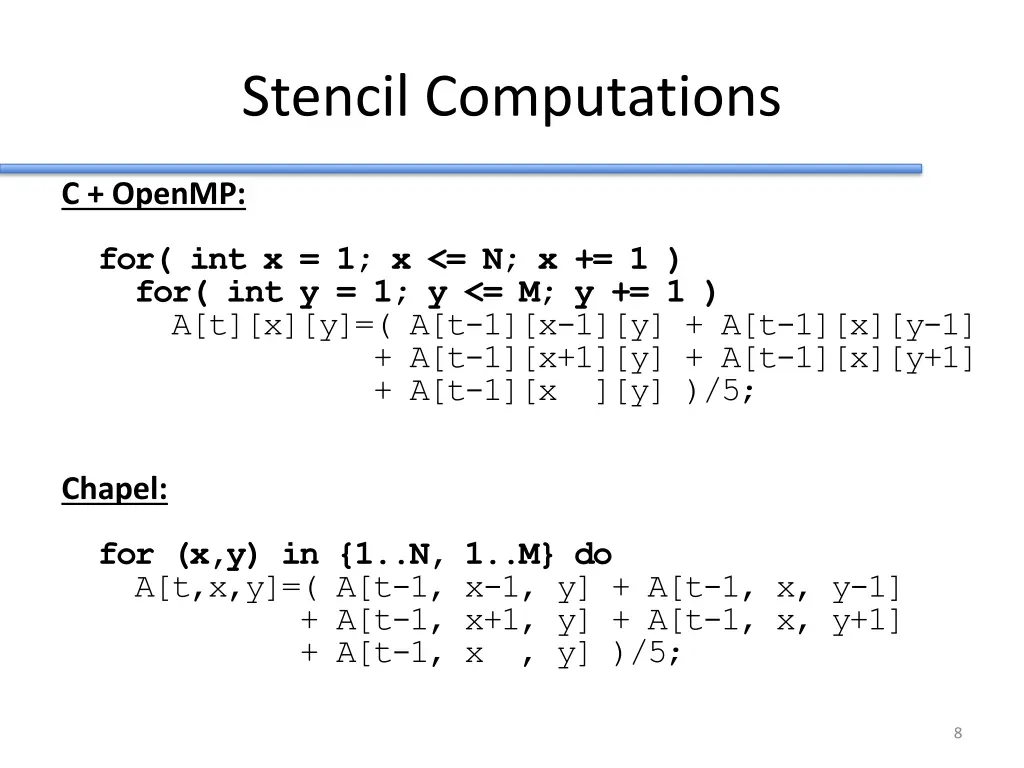 Stencil Computations

C + OpenMP:

for( int x = 1; x <= N; x += 1 )
  for( int y = 1; y <= M; y += 1 )
    A[t][x][y]=( A[t-1][x-1][y] + A[t-1][x][y-1]
               + A[t-1][x+1][y] + A[t-1][x][y+1]
               + A[t-1][x ][y] )/5;

Chapel:

for (x,y) in {1..N, 1..M} do
  A[t,x,y]=( A[t-1, x-1, y] + A[t-1, x, y-1]
           + A[t-1, x+1, y] + A[t-1, x, y+1]
           + A[t-1, x , y] )/5;

8